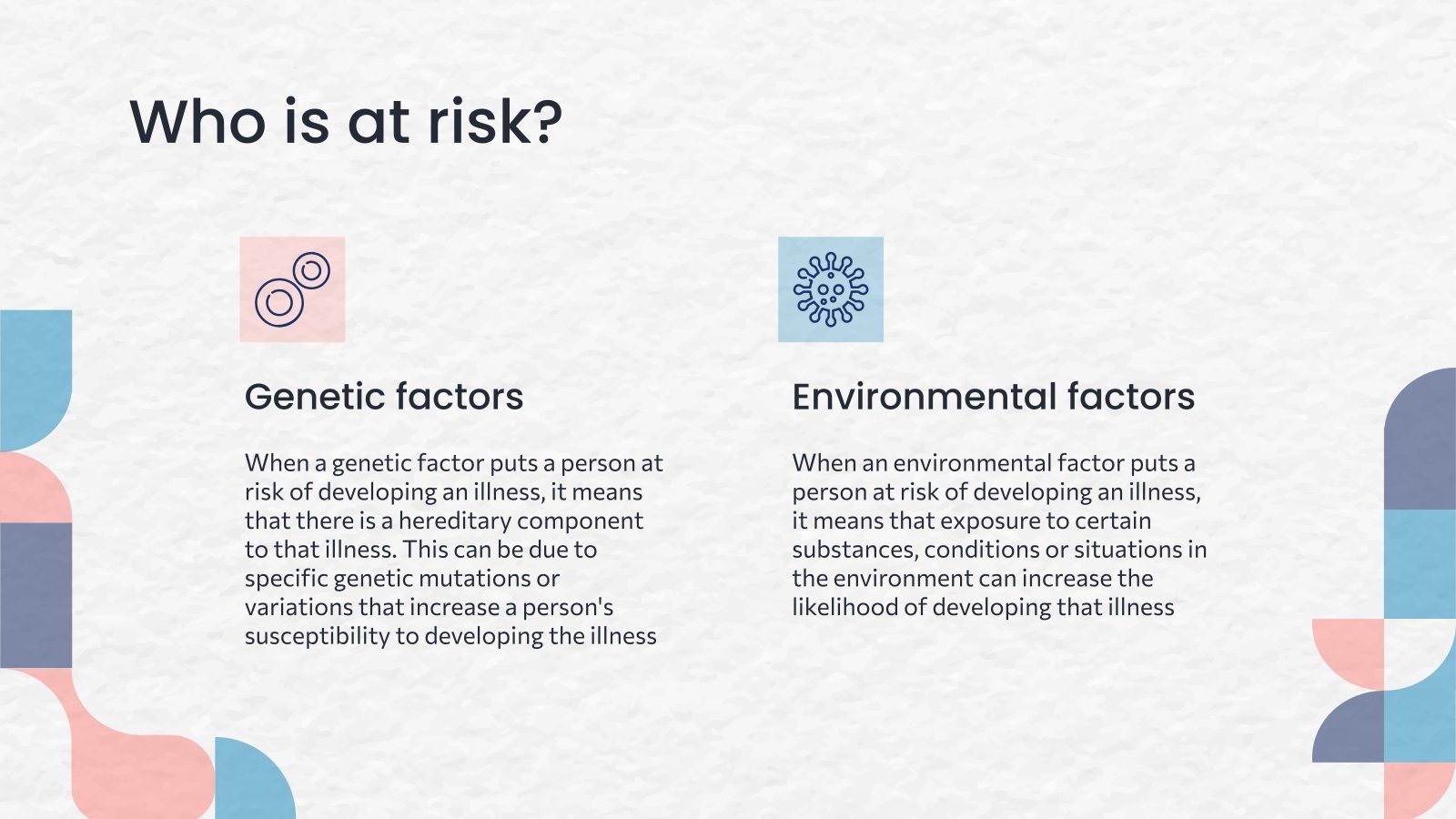 Who is at risk?

Genetic factors

When a genetic factor puts a person at risk of developing an illness, it means that there is a hereditary component to that illness. This can be due to specific genetic mutations or variations that increase a person's susceptibility to developing the illness

Environmental factors

When an environmental factor puts a person at risk of developing an illness, it means that exposure to certain substances, conditions or situations in the environment can increase the likelihood of developing that illness